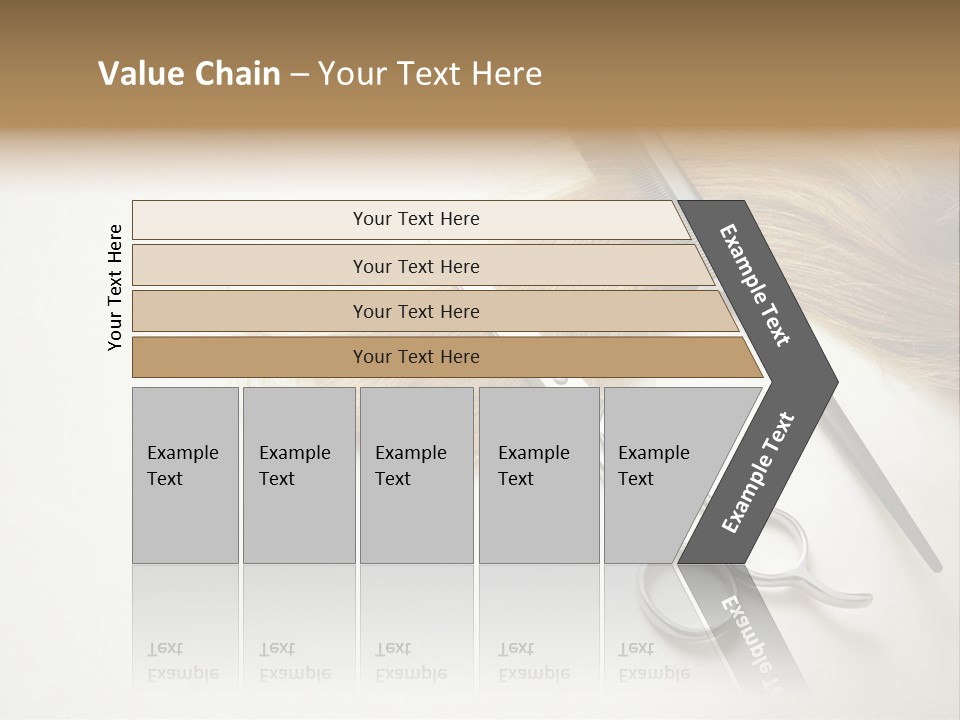 Value Chain – Your Text Here

Your Text Here

Your Text Here

Your Text Here

Your Text Here

Your Text Here

Example Text

Example Text

Example Text

Example Text

Example Text

Example Text

Example Text